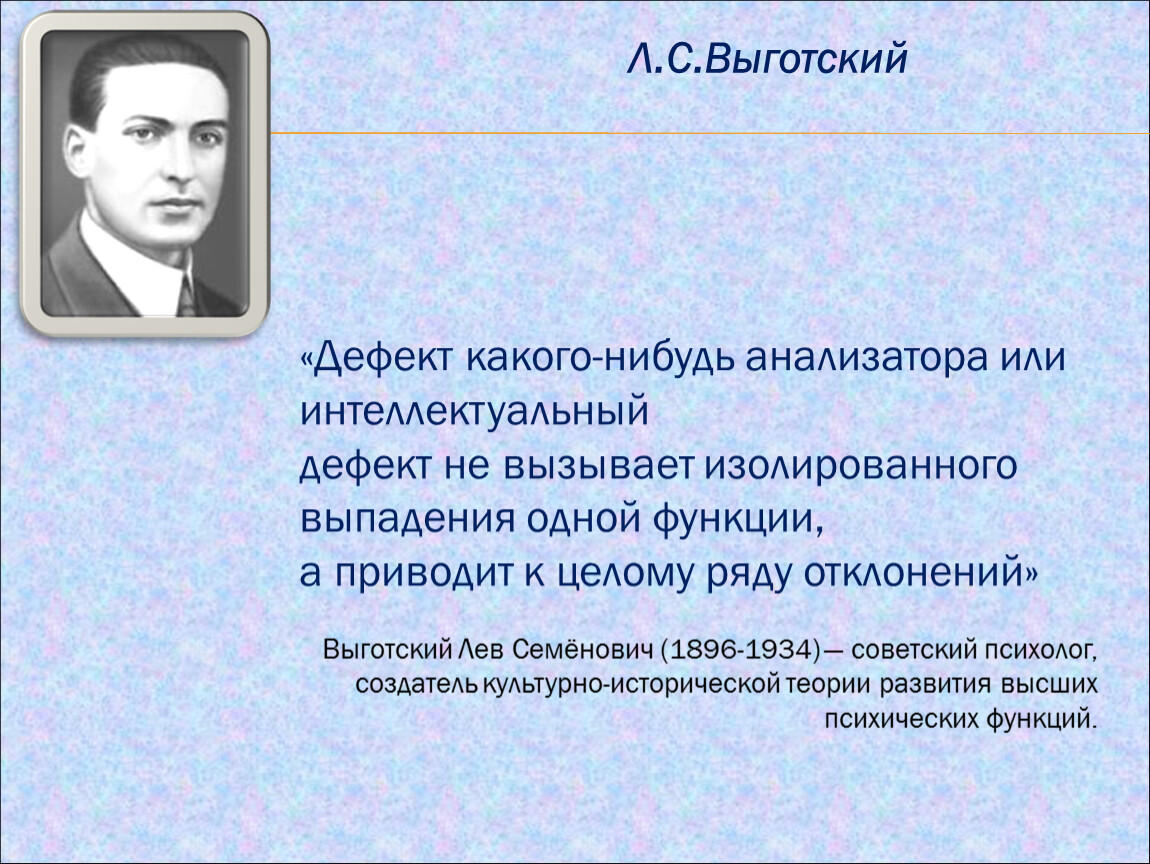 Л.С.Выготский

«Дефект какого-нибудь анализатора или интеллектуальный
дефект не вызывает изолированного выпадения одной функции,
а приводит к целому ряду отклонений»

Выготский Лев Семёнович (1896-1934)— советский психолог, создатель культурно-исторической теории развития высших психических функций.